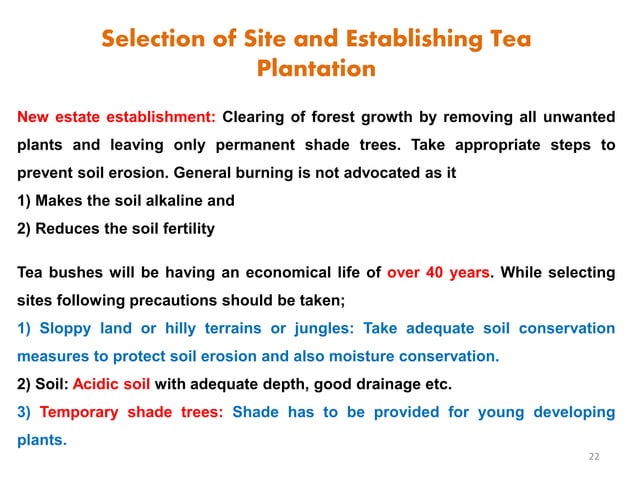 Selection of Site and Establishing Tea Plantation

New estate establishment: Clearing of forest growth by removing all unwanted plants and leaving only permanent shade trees. Take appropriate steps to prevent soil erosion. General burning is not advocated as it
1) Makes the soil alkaline and
2) Reduces the soil fertility

Tea bushes will be having an economical life of over 40 years. While selecting sites following precautions should be taken;
1) Sloppy land or hilly terrains or jungles: Take adequate soil conservation measures to protect soil erosion and also moisture conservation.
2) Soil: Acidic soil with adequate depth, good drainage etc.
3) Temporary shade trees: Shade has to be provided for young developing plants.

22